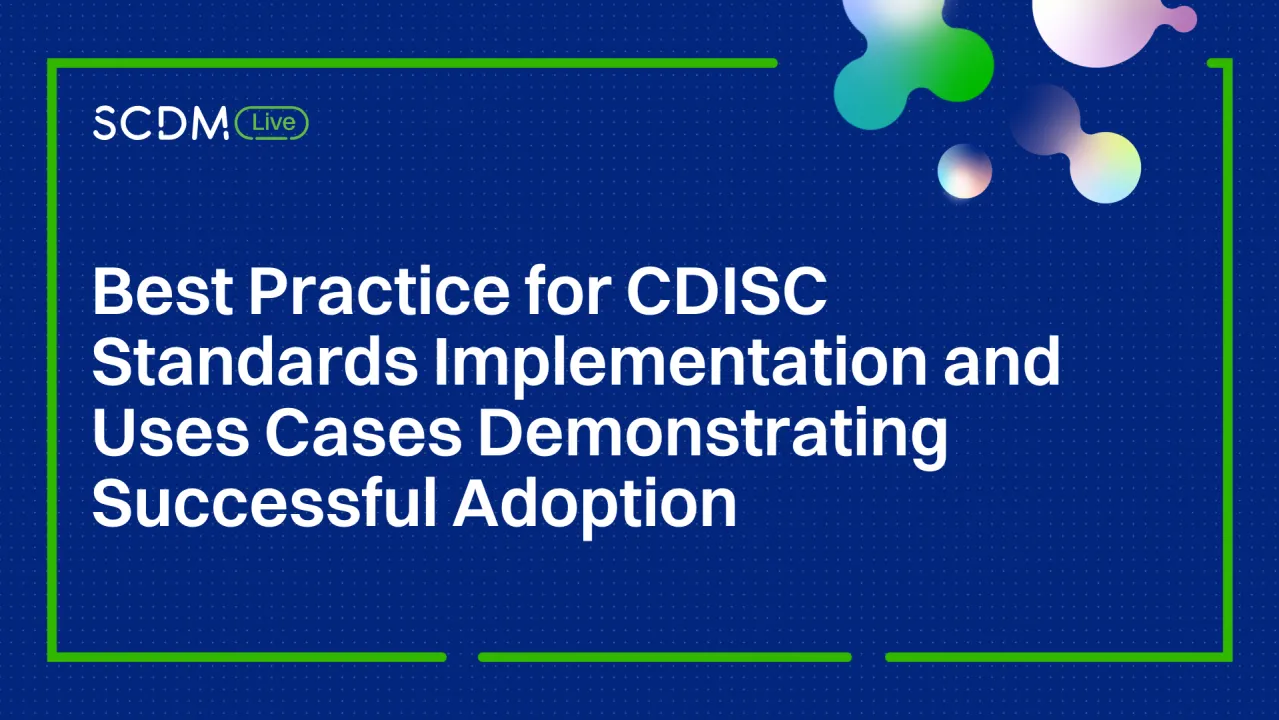 SCDM Live

Best Practice for CDISC Standards Implementation and Uses Cases Demonstrating Successful Adoption